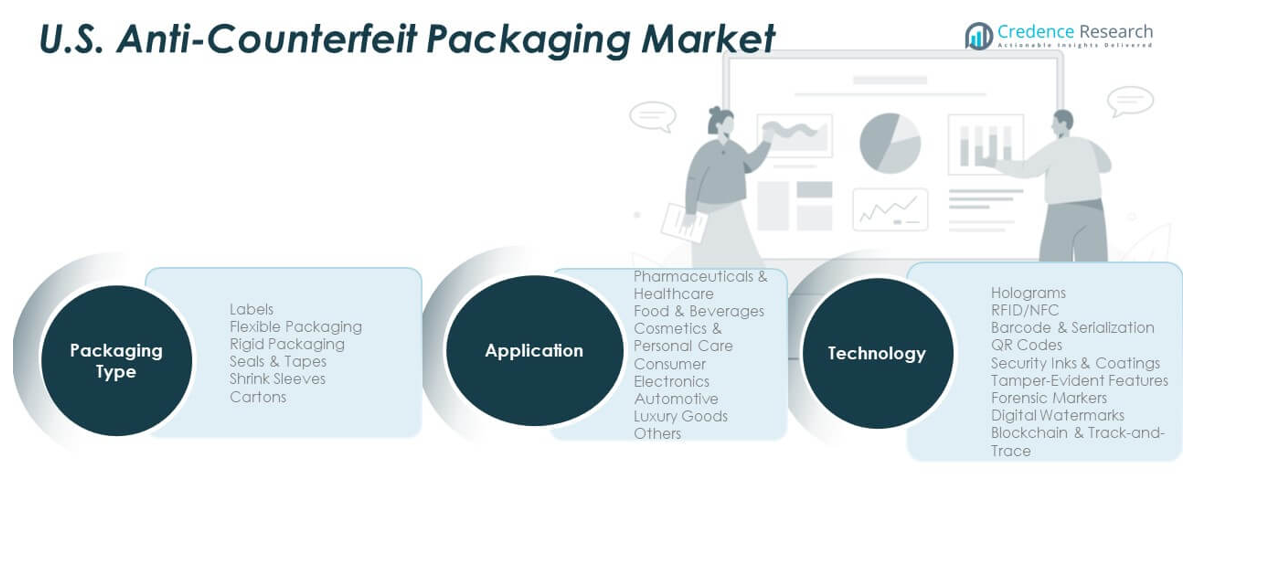 U.S. Anti-Counterfeit Packaging Market

Credence Research
Actionable Insights Delivered

Packaging Type

Labels
Flexible Packaging
Rigid Packaging
Seals & Tapes
Shrink Sleeves
Cartons

Application

Pharmaceuticals & Healthcare
Food & Beverages
Cosmetics & Personal Care
Consumer Electronics
Automotive
Luxury Goods
Others

Technology

Holograms
RFID/NFC
Barcode & Serialization
QR Codes
Security Inks & Coatings
Tamper-Evident Features
Forensic Markers
Digital Watermarks
Blockchain & Track-and-Trace